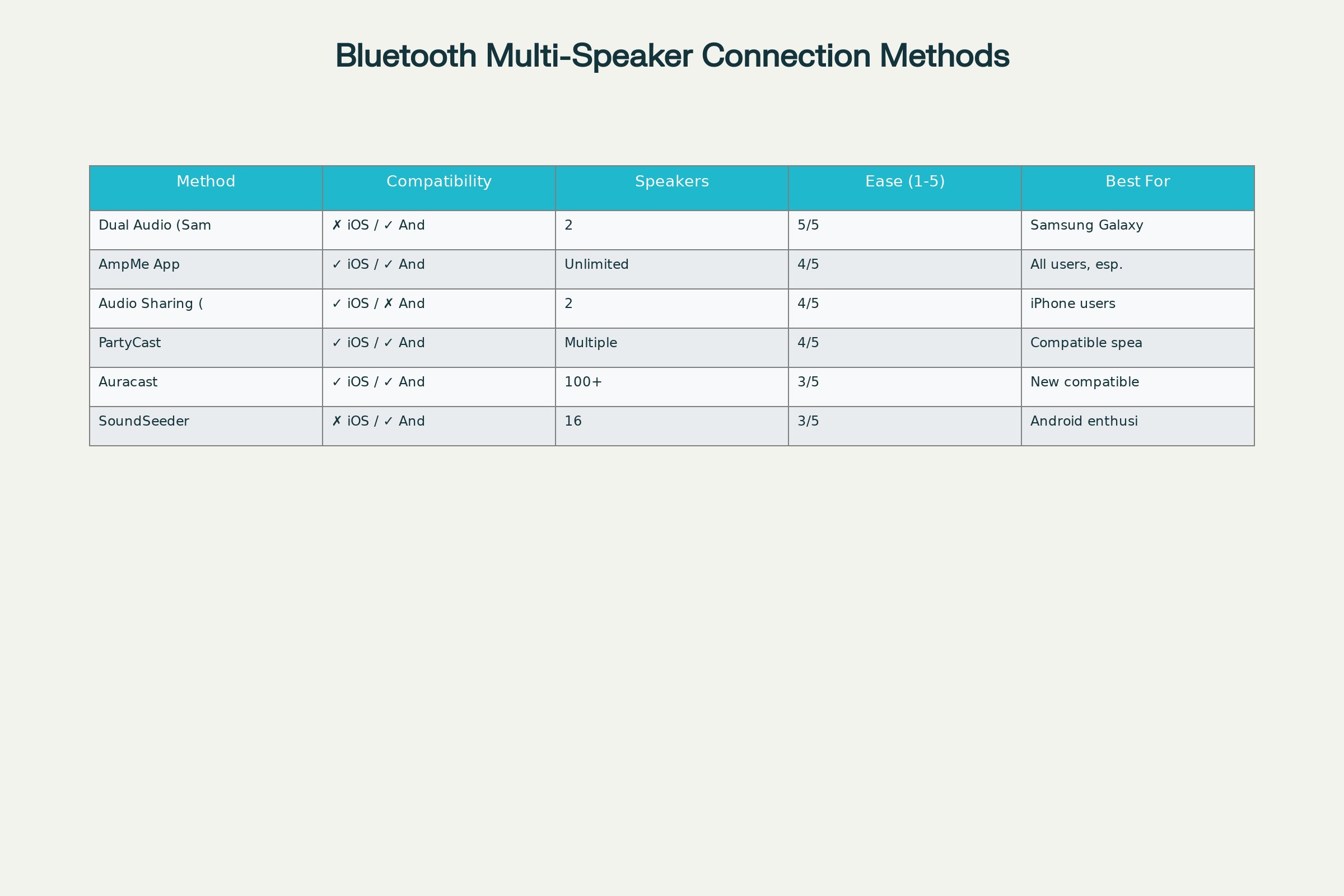 Bluetooth Multi-Speaker Connection Methods

| Method | Compatibility | Speakers | Ease (1-5) | Best For |
|---|---|---|---|---|
| Dual Audio (Sam | ✗ iOS / ✓ And | 2 | 5/5 | Samsung Galaxy |
| AmpMe App | ✓ iOS / ✓ And | Unlimited | 4/5 | All users, esp. |
| Audio Sharing ( | ✓ iOS / ✗ And | 2 | 4/5 | iPhone users |
| PartyCast | ✓ iOS / ✓ And | Multiple | 4/5 | Compatible spea |
| Auracast | ✓ iOS / ✓ And | 100+ | 3/5 | New compatible |
| SoundSeeder | ✗ iOS / ✓ And | 16 | 3/5 | Android enthusi |